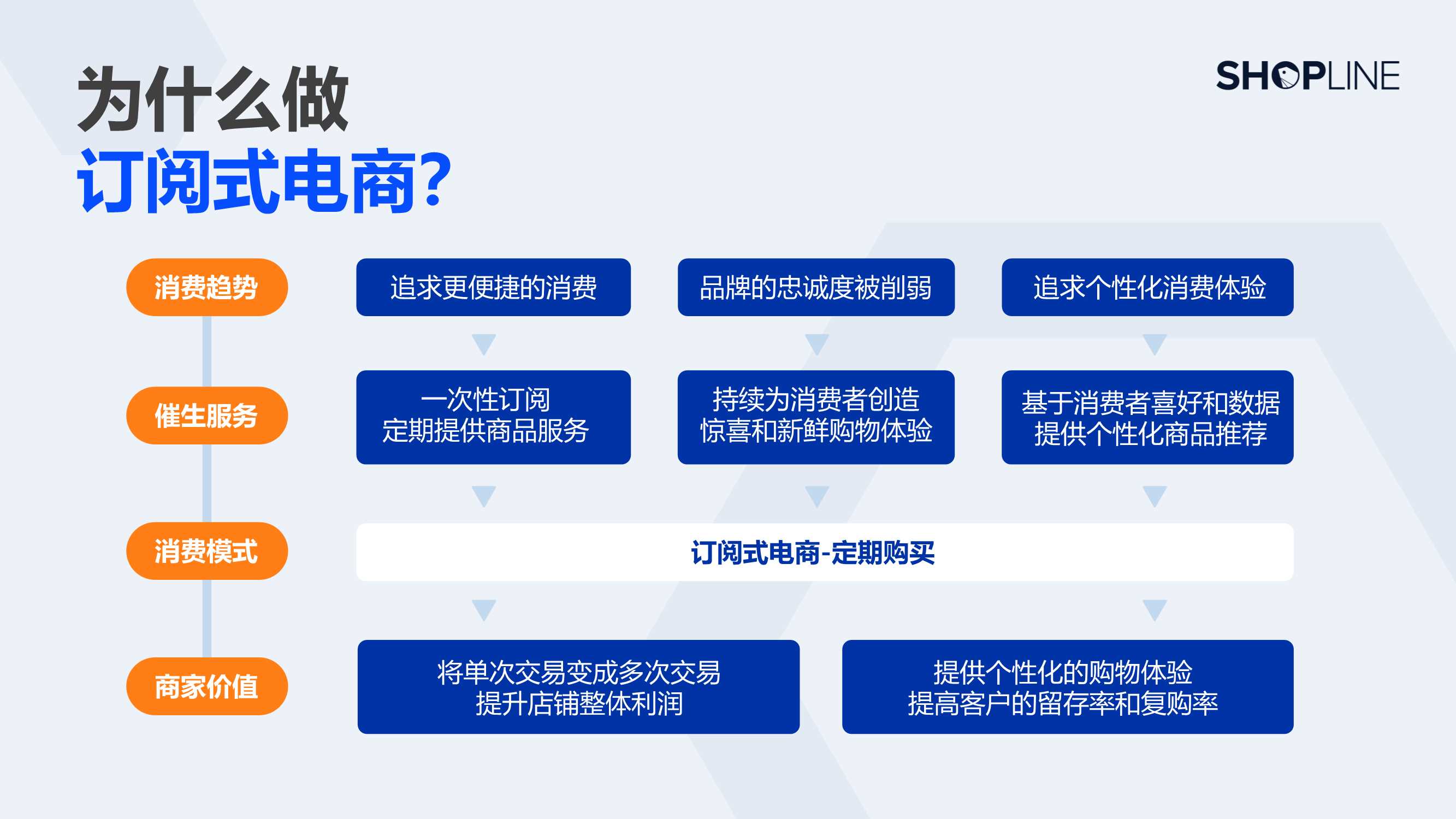 为什么做
订阅式电商?

SHOPLINE

消费趋势

追求更便捷的消费

品牌的忠诚度被削弱

追求个性化消费体验

催生服务

一次性订阅
定期提供商品服务

持续为消费者创造
惊喜和新鲜购物体验

基于消费者喜好和数据
提供个性化商品推荐

消费模式

订阅式电商-定期购买

商家价值

将单次交易变成多次交易
提升店铺整体利润

提供个性化的购物体验
提高客户的留存率和复购率